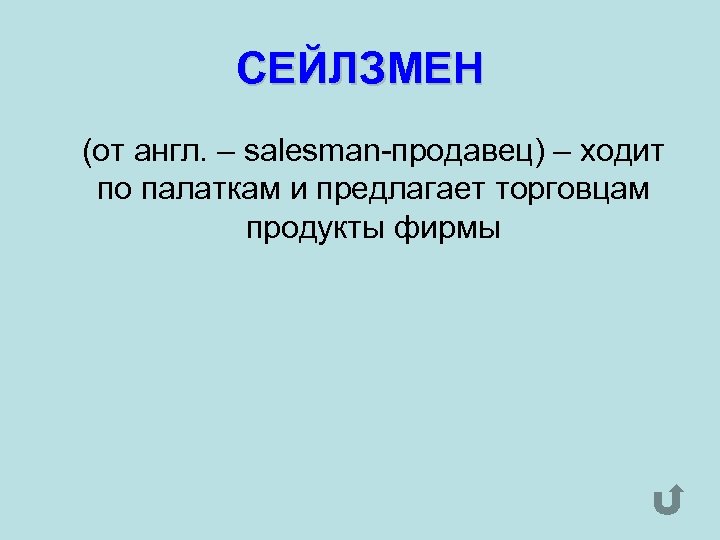 СЕЙЛЗМЕН

(от англ. – salesman-продавец) – ходит по палаткам и предлагает торговцам продукты фирмы